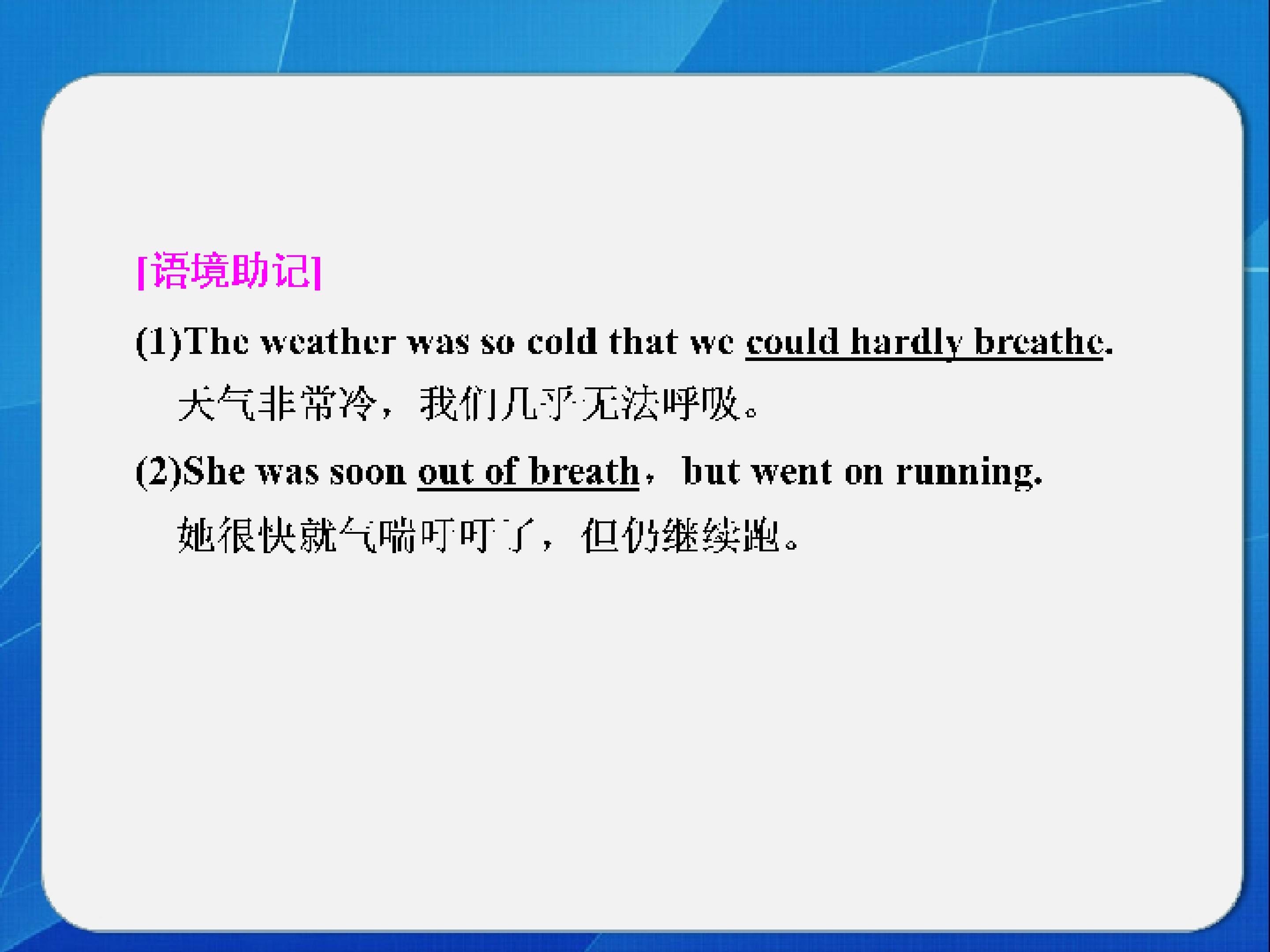 [语境助记]

(1)The weather was so cold that we could hardly breathe.

天气非常冷，我们几乎无法呼吸。

(2)She was soon out of breath，but went on running.

她很快就气喘吁吁了，但仍继续跑。